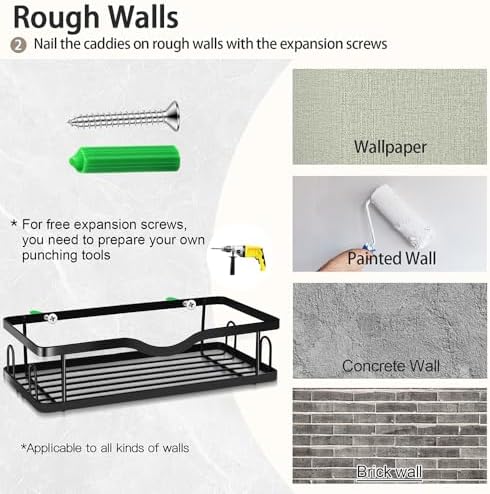 Rough Walls

2 Nail the caddies on rough walls with the expansion screws

* For free expansion screws, you need to prepare your own punching tools

*Applicable to all kinds of walls

Wallpaper

Painted Wall

Concrete Wall

Brick wall